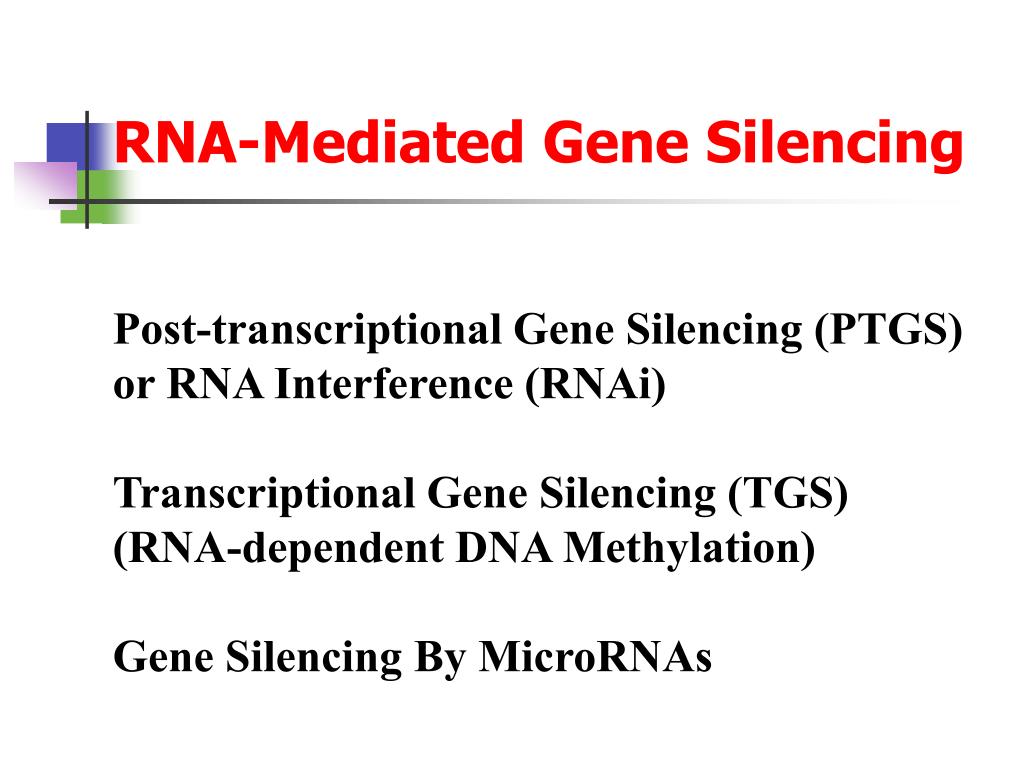 RNA-Mediated Gene Silencing

Post-transcriptional Gene Silencing (PTGS) or RNA Interference (RNAi)

Transcriptional Gene Silencing (TGS) (RNA-dependent DNA Methylation)

Gene Silencing By MicroRNAs